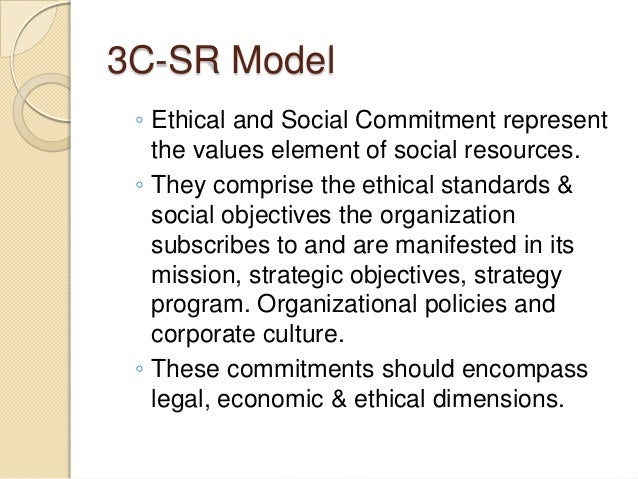 3C-SR Model

◦ Ethical and Social Commitment represent the values element of social resources.

◦ They comprise the ethical standards & social objectives the organization subscribes to and are manifested in its mission, strategic objectives, strategy program. Organizational policies and corporate culture.

◦ These commitments should encompass legal, economic & ethical dimensions.